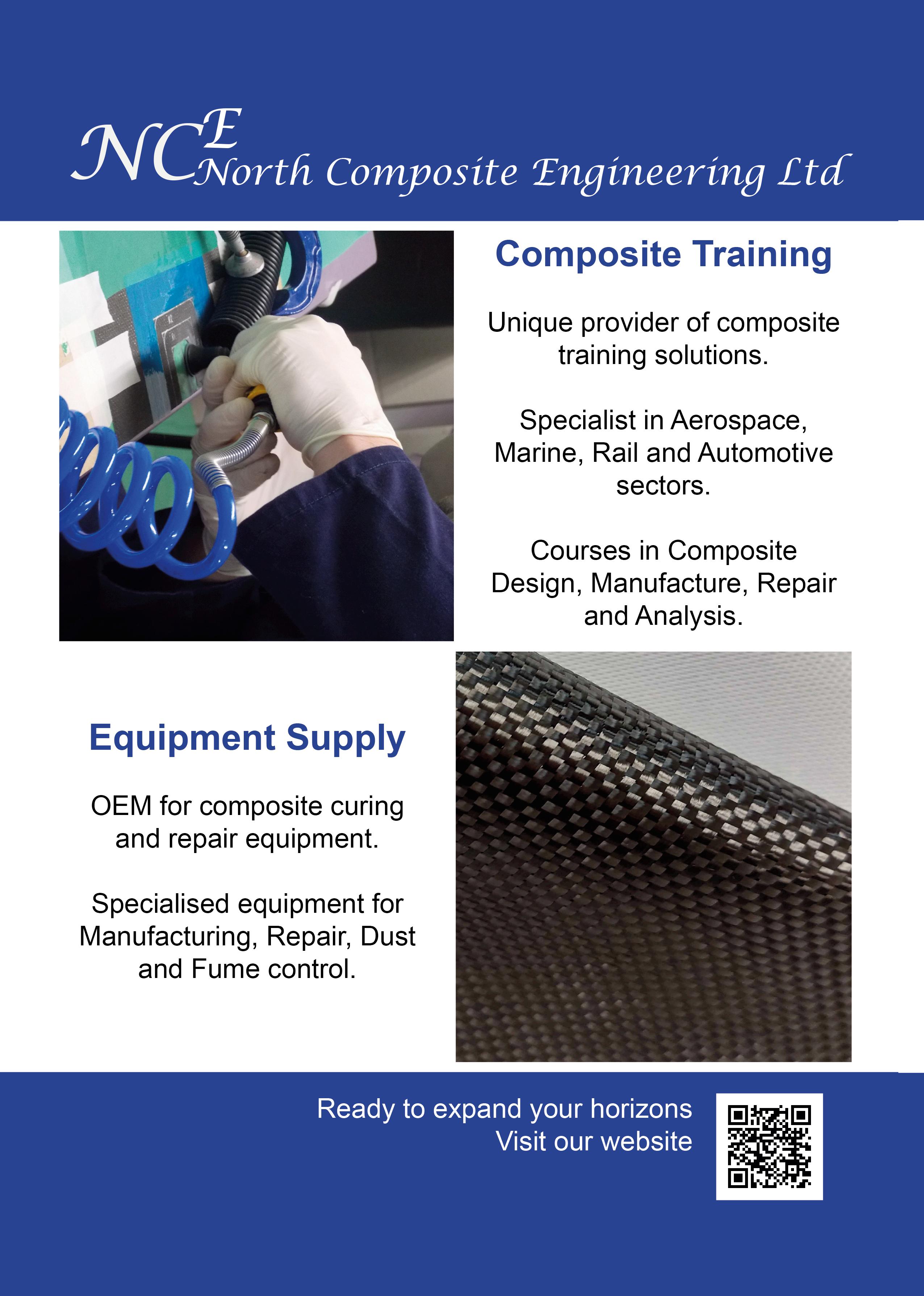 NCE North Composite Engineering Ltd

Composite Training

Unique provider of composite training solutions.

Specialist in Aerospace, Marine, Rail and Automotive sectors.

Courses in Composite Design, Manufacture, Repair and Analysis.

Equipment Supply

OEM for composite curing and repair equipment.

Specialised equipment for Manufacturing, Repair, Dust and Fume control.

Ready to expand your horizons
Visit our website